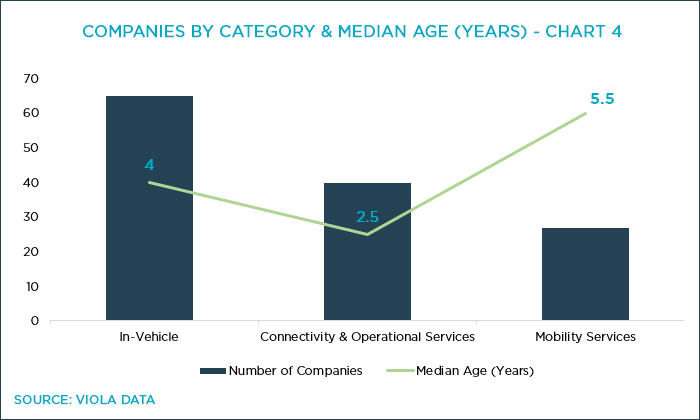 COMPANIES BY CATEGORY & MEDIAN AGE (YEARS) - CHART 4

70
60
50
40
30
20
10
0

4
2.5
5.5

In-Vehicle
Connectivity & Operational Services
Mobility Services

Number of Companies
Median Age (Years)

SOURCE: VIOLA DATA